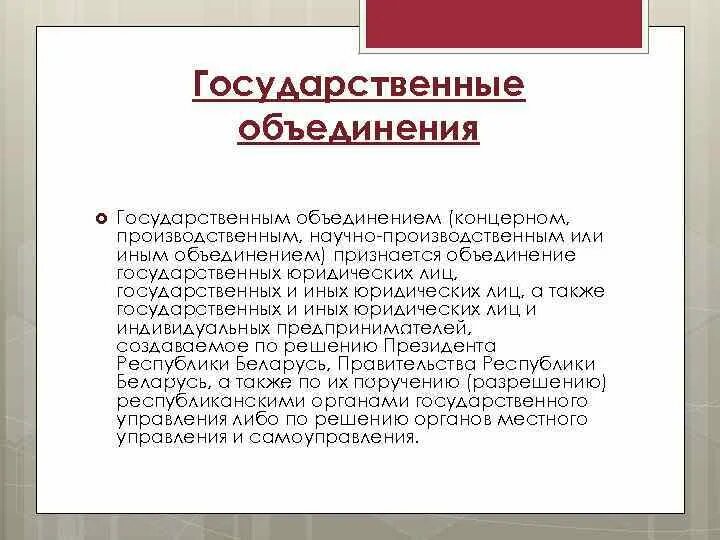 Государственные объединения

Государственным объединением (концерном, производственным, научно-производственным или иным объединением) признается объединение государственных юридических лиц, государственных и иных юридических лиц, а также государственных и иных юридических лиц и индивидуальных предпринимателей, создаваемое по решению Президента Республики Беларусь, Правительства Республики Беларусь, а также по их поручению (разрешению) республиканскими органами государственного управления либо по решению органов местного управления и самоуправления.